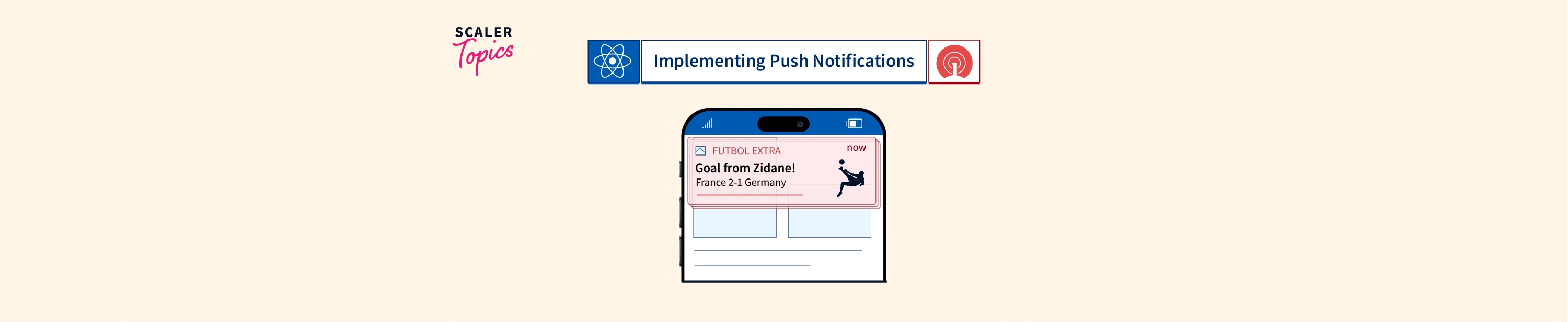 SCALER Topics

Implementing Push Notifications

FUTBOL EXTRA now

Goal from Zidane!

France 2-1 Germany